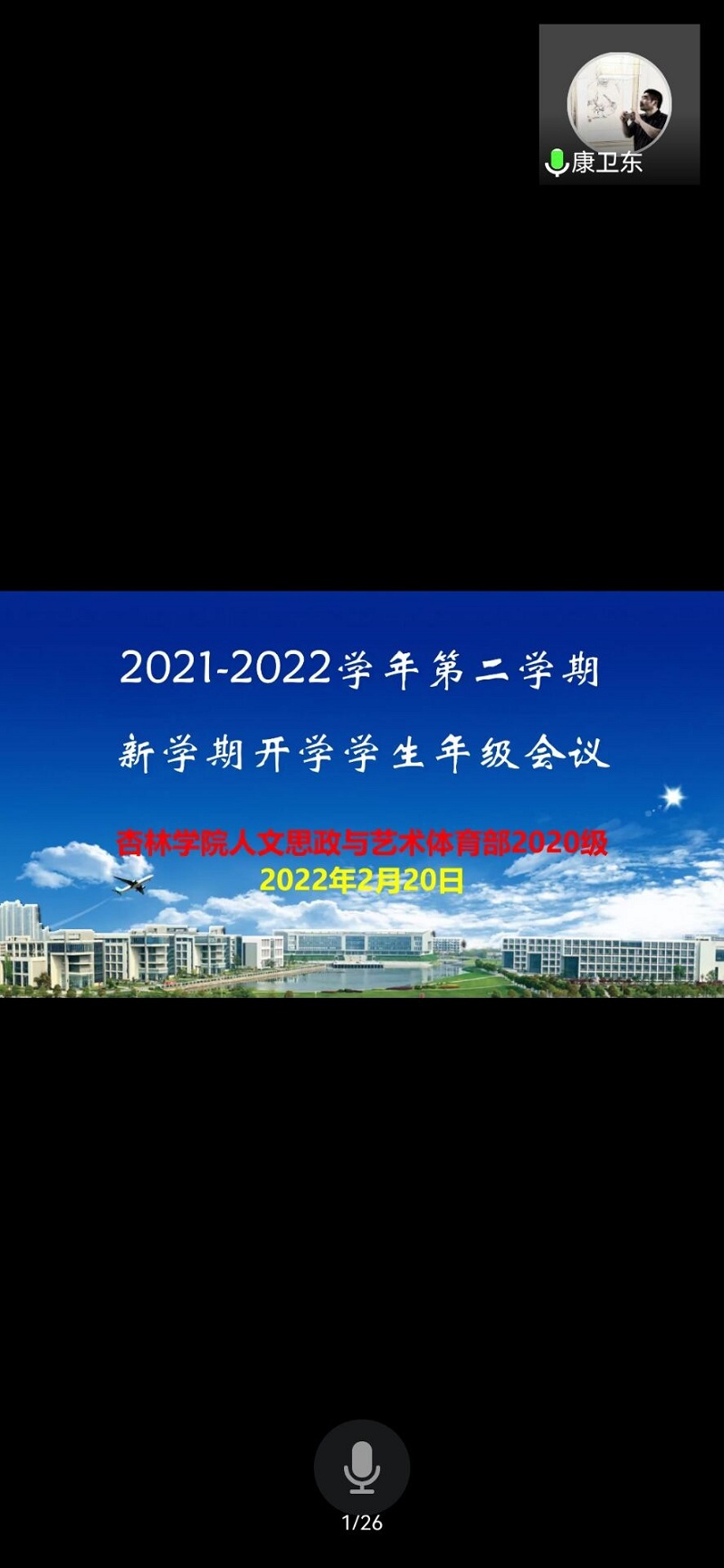 康卫东

2021-2022学年第二学期

新学期开学学生年级会议

杏林学院人文思政与艺术体育部2020级

2022年2月20日

1/26